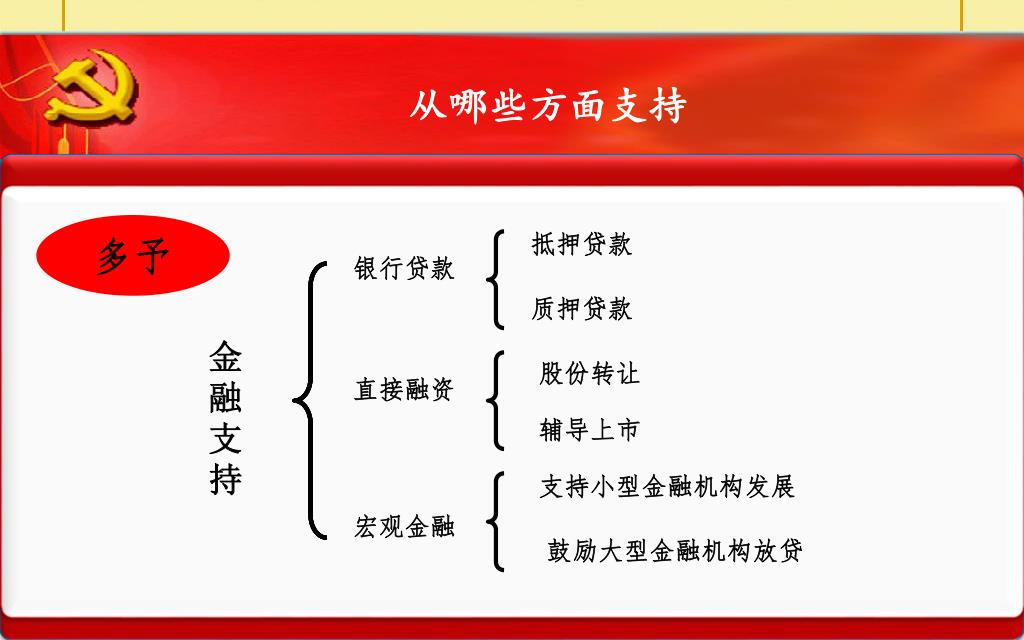 从哪些方面支持

多予

金融支持

银行贷款

抵押贷款

质押贷款

直接融资

股份转让

辅导上市

宏观金融

支持小型金融机构发展

鼓励大型金融机构放贷